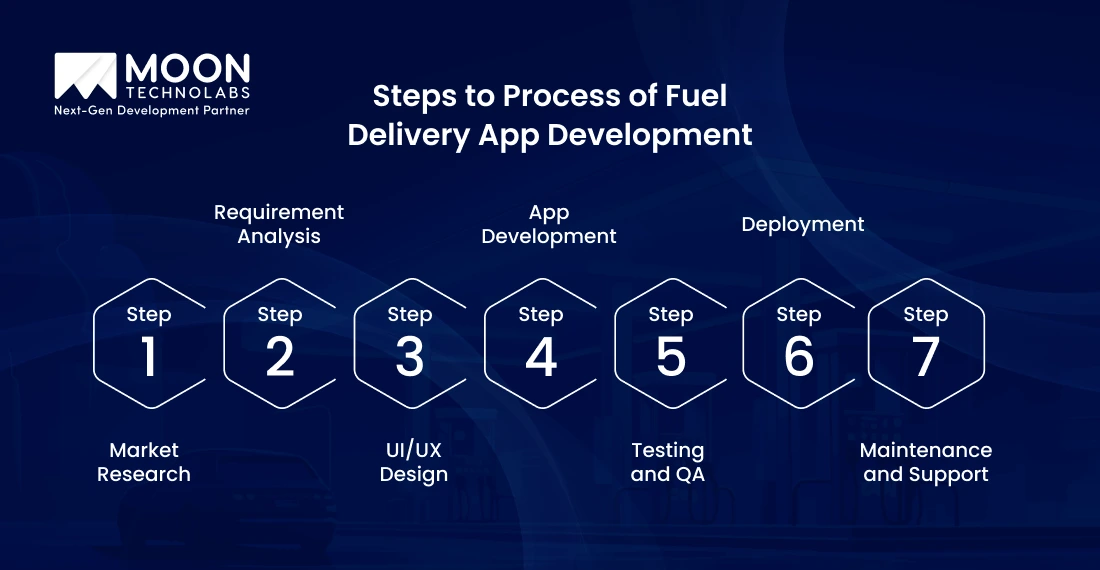 MOON
TECHNOLABS
Next-Gen Development Partner

Steps to Process of Fuel Delivery App Development

Requirement Analysis

App Development

Deployment

Step 1

Step 2

Step 3

Step 4

Step 5

Step 6

Step 7

Market Research

UI/UX Design

Testing and QA

Maintenance and Support